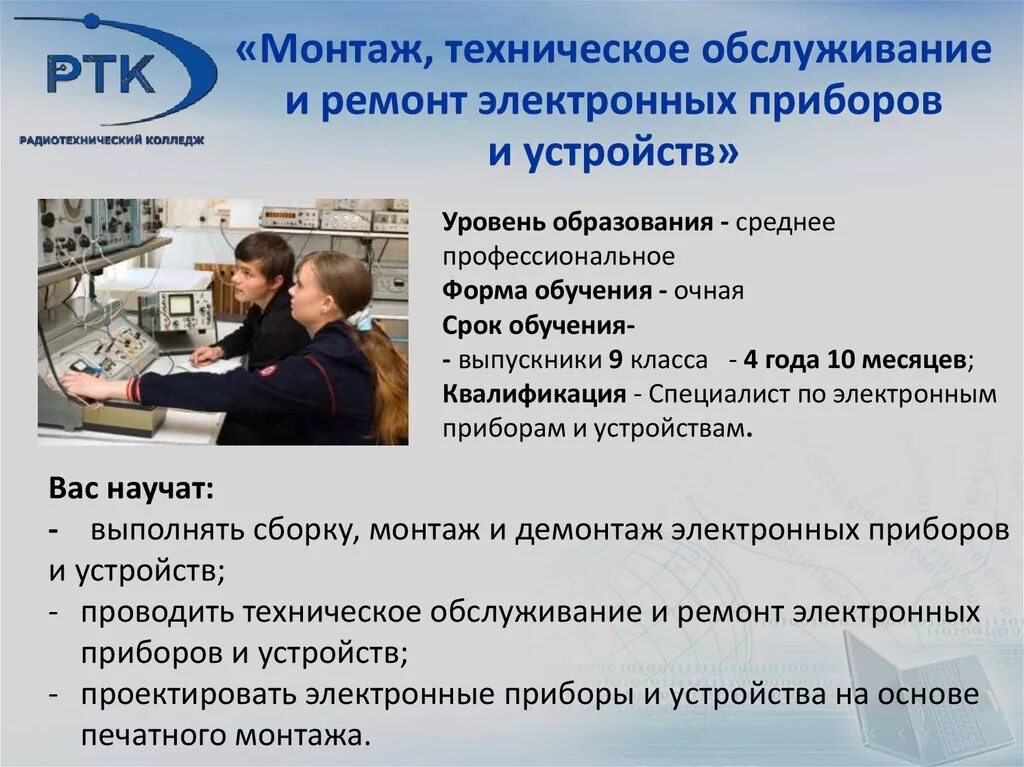 РТК
РАДИОТЕХНИЧЕСКИЙ КОЛЛЕДЖ

«Монтаж, техническое обслуживание и ремонт электронных приборов и устройств»

Уровень образования - среднее профессиональное
Форма обучения - очная
Срок обучения-
- выпускники 9 класса - 4 года 10 месяцев;
Квалификация - Специалист по электронным приборам и устройствам.

Вас научат:
- выполнять сборку, монтаж и демонтаж электронных приборов и устройств;
- проводить техническое обслуживание и ремонт электронных приборов и устройств;
- проектировать электронные приборы и устройства на основе печатного монтажа.